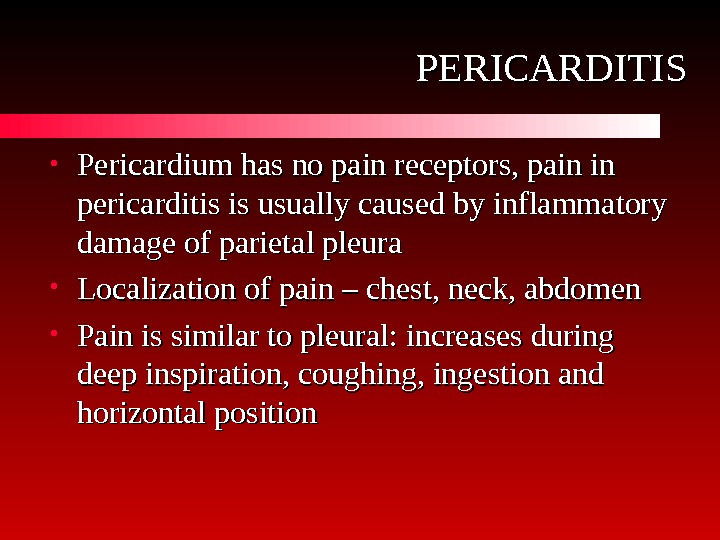 PERICARDITIS

• Pericardium has no pain receptors, pain in pericarditis is usually caused by inflammatory damage of parietal pleura

• Localization of pain – chest, neck, abdomen

• Pain is similar to pleural: increases during deep inspiration, coughing, ingestion and horizontal position